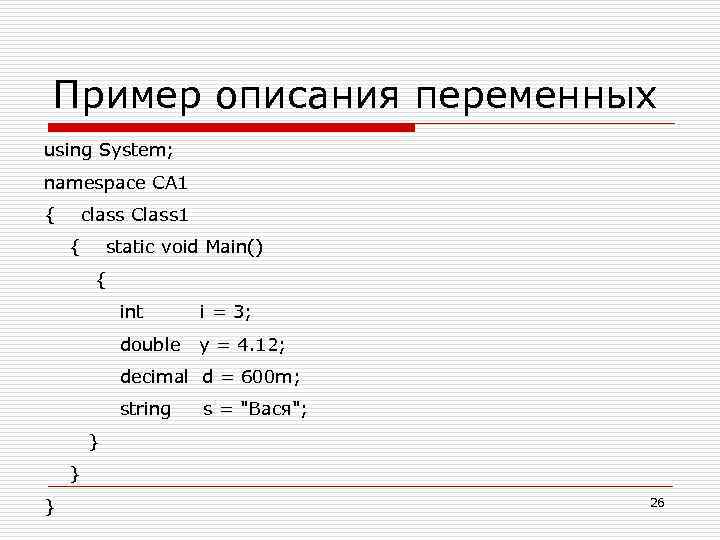 Пример описания переменных

using System;
namespace CA1
{ class Class1
{ static void Main()
{
int i = 3;
double y = 4.12;
decimal d = 600m;
string s = "Вася";
}
}
}

26